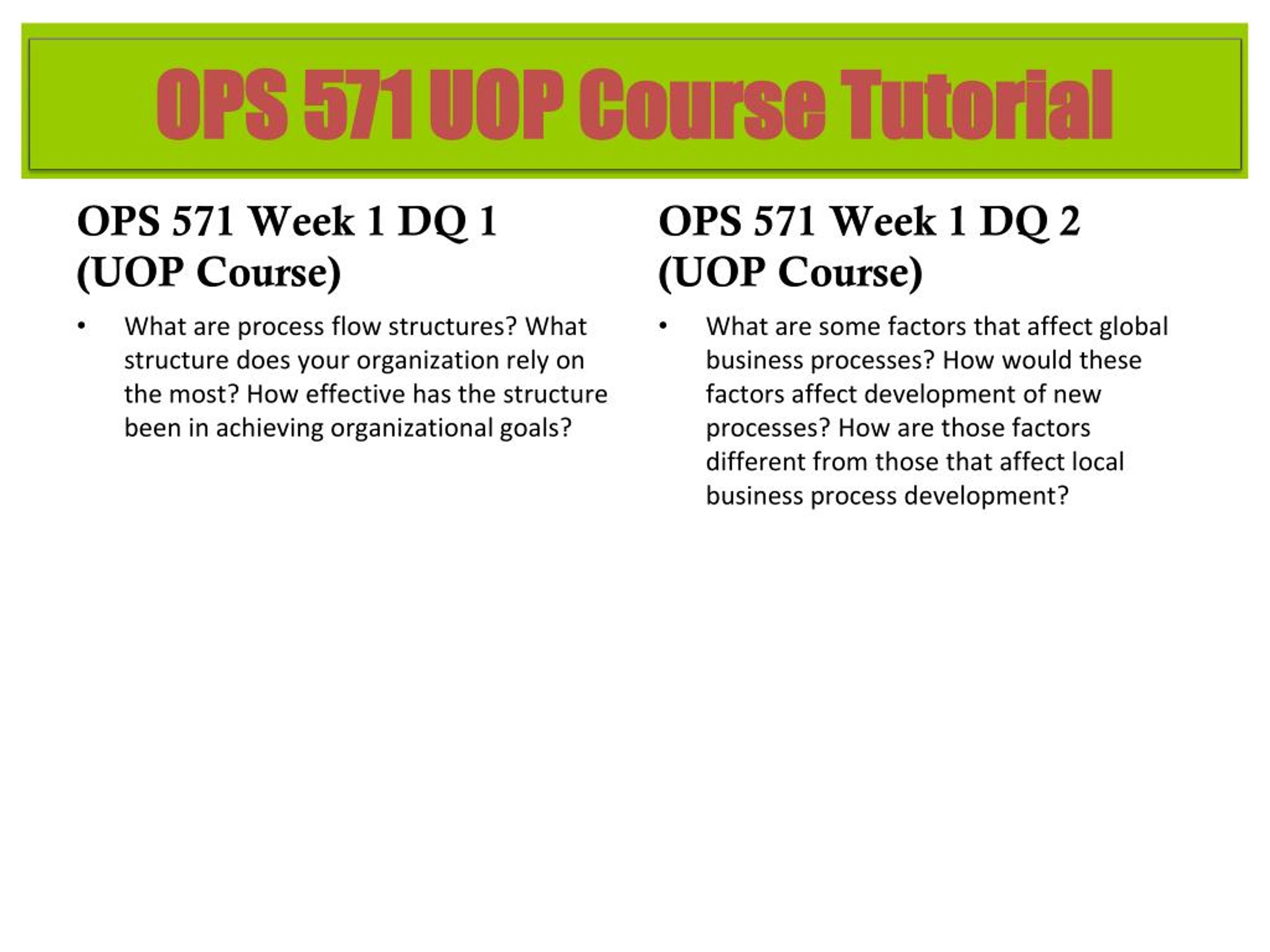 OPS 571 UOP Course Tutorial

OPS 571 Week 1 DQ 1 (UOP Course)

• What are process flow structures? What structure does your organization rely on the most? How effective has the structure been in achieving organizational goals?

OPS 571 Week 1 DQ 2 (UOP Course)

• What are some factors that affect global business processes? How would these factors affect development of new processes? How are those factors different from those that affect local business process development?